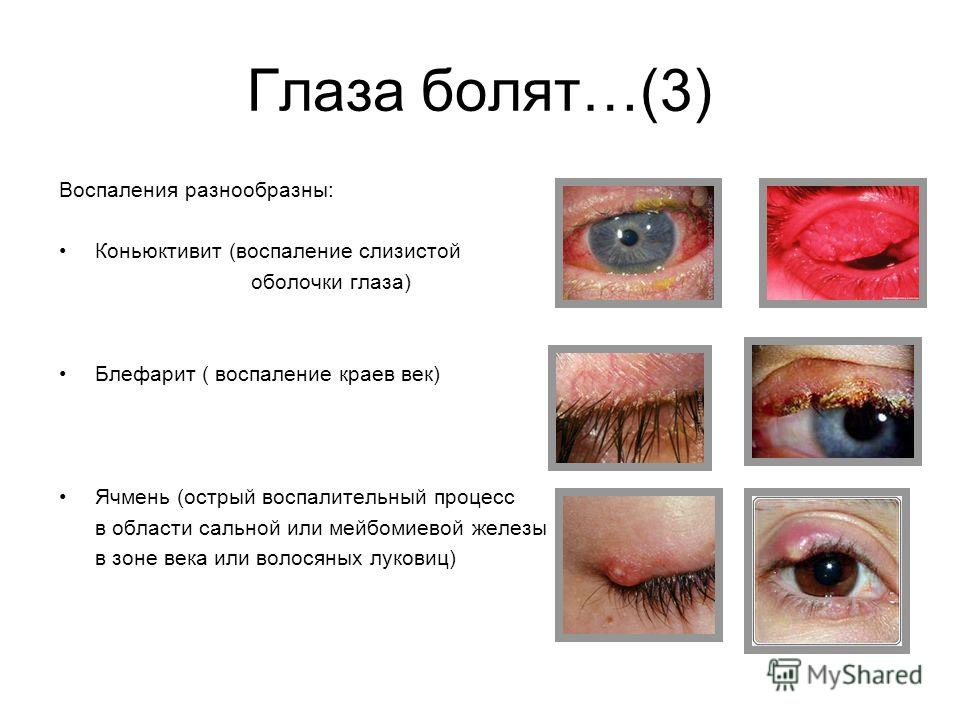 Глаза болят…(3)

Воспаления разнообразны:

• Коньюктивит (воспаление слизистой оболочки глаза)

• Блефарит ( воспаление краев век)

• Ячмень (острый воспалительный процесс в области сальной или мейбомиевой железы в зоне века или волосяных луковиц)

MyShared